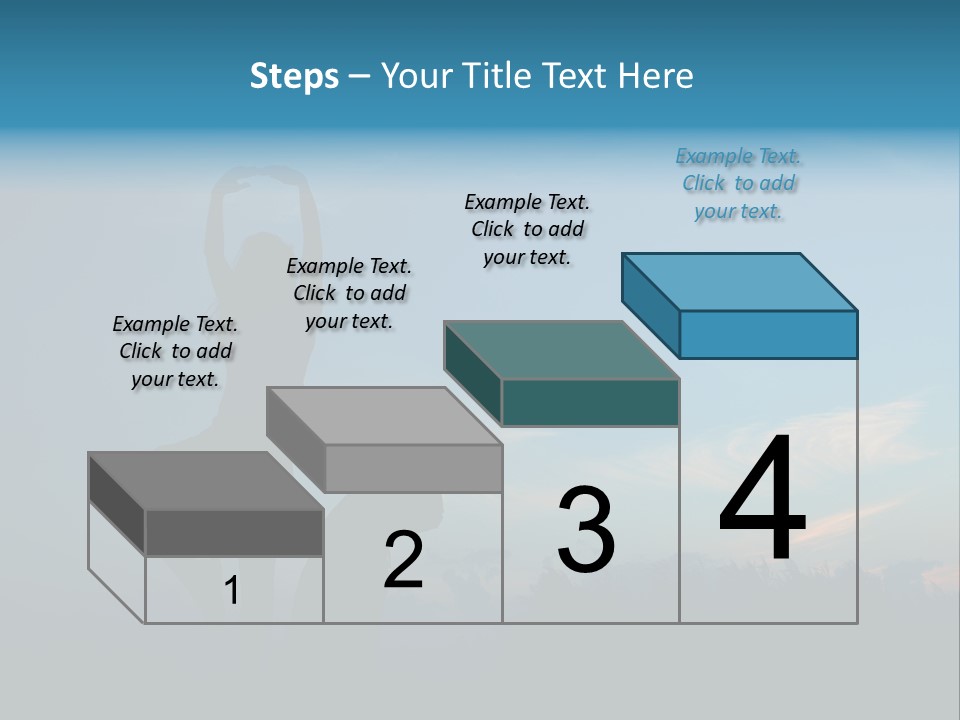 Steps – Your Title Text Here

Example Text. Click to add your text.

Example Text. Click to add your text.

Example Text. Click to add your text.

Example Text. Click to add your text.

1

2

3

4